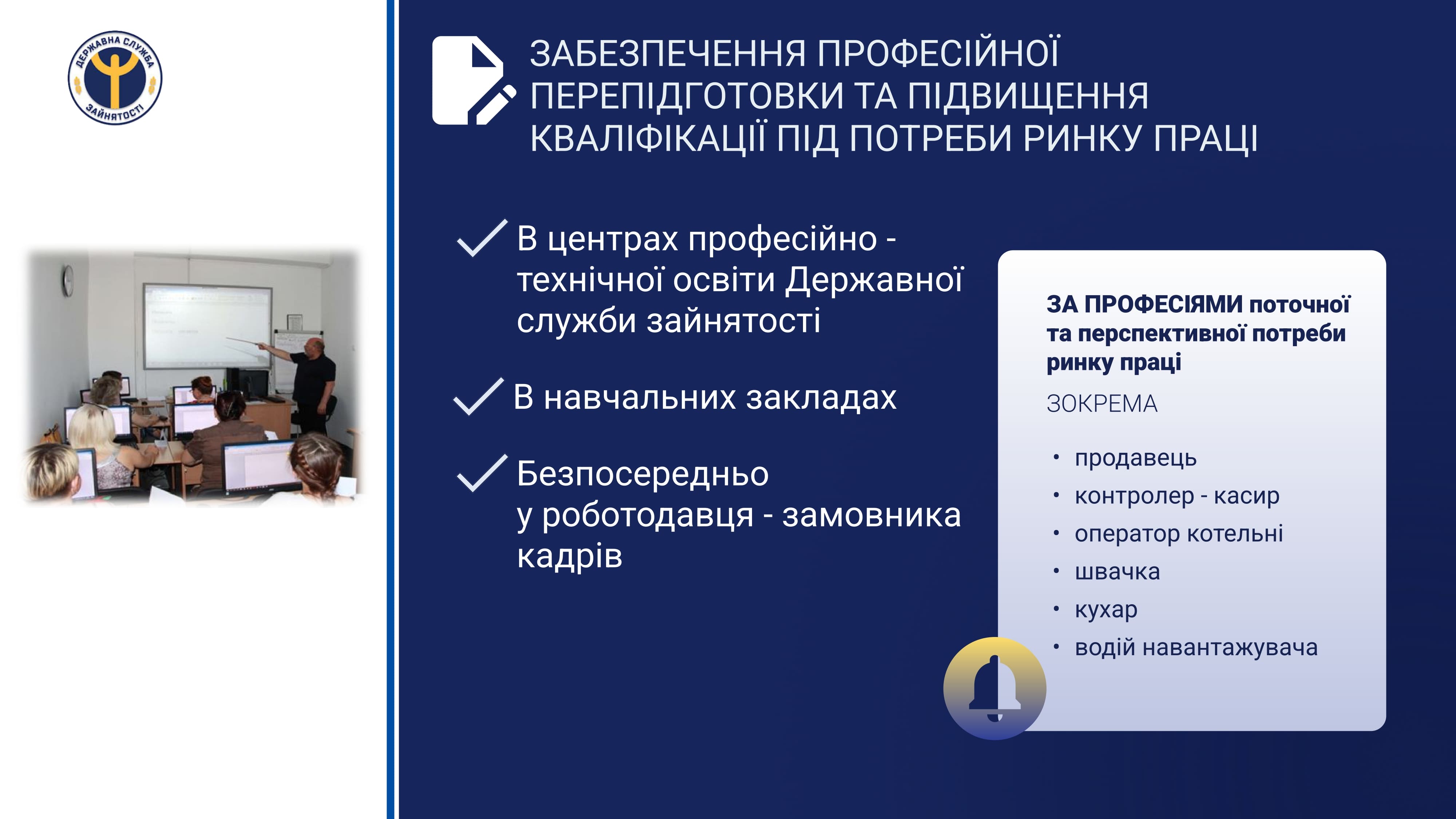 ДЕРЖАВНА СЛУЖБА ЗАЙНЯТОСТІ

ЗАБЕЗПЕЧЕННЯ ПРОФЕСІЙНОЇ ПЕРЕПІДГОТОВКИ ТА ПІДВИЩЕННЯ КВАЛІФІКАЦІЇ ПІД ПОТРЕБИ РИНКУ ПРАЦІ

В центрах професійно - технічної освіти Державної служби зайнятості

В навчальних закладах

Безпосередньо у роботодавця - замовника кадрів

ЗА ПРОФЕСІЯМИ поточної та перспективної потреби ринку праці

ЗОКРЕМА

• продавець
• контролер - касир
• оператор котельні
• швачка
• кухар
• водій навантажувача